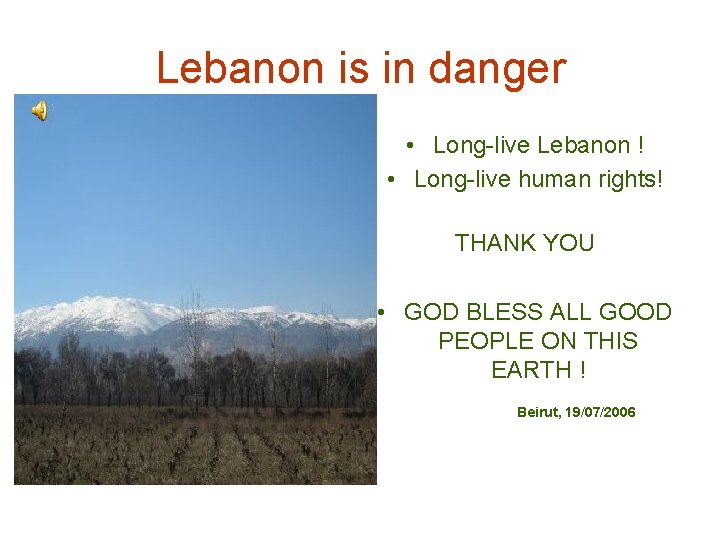 Lebanon is in danger

• Long-live Lebanon !
• Long-live human rights!

THANK YOU

• GOD BLESS ALL GOOD PEOPLE ON THIS EARTH !

Beirut, 19/07/2006